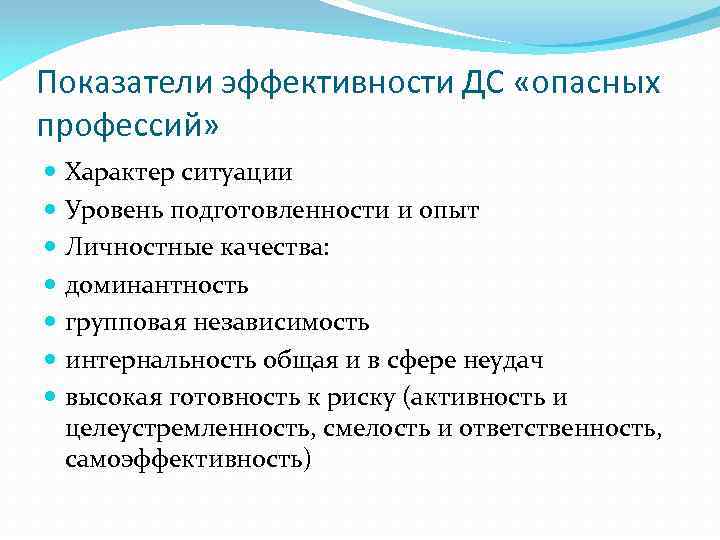 Показатели эффективности ДС «опасных профессий»

- Характер ситуации
- Уровень подготовленности и опыт
- Личностные качества:
- доминантность
- групповая независимость
- интернальность общая и в сфере неудач
- высокая готовность к риску (активность и целеустремленность, смелость и ответственность, самоэффективность)